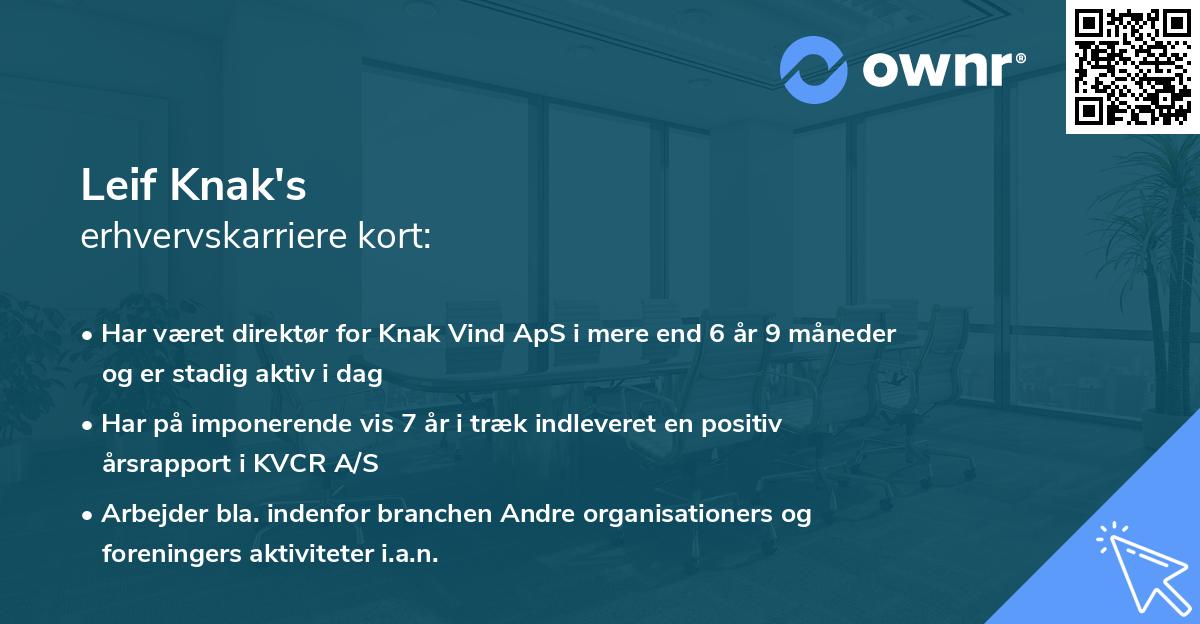 ownr®

Leif Knak's
erhvervskarriere kort:

• Har været direktør for Knak Vind ApS i mere end 6 år 9 måneder og er stadig aktiv i dag

• Har på imponerende vis 7 år i træk indleveret en positiv årsrapport i KVCR A/S

• Arbejder bla. indenfor branchen Andre organisationers og foreningers aktiviteter i.a.n.